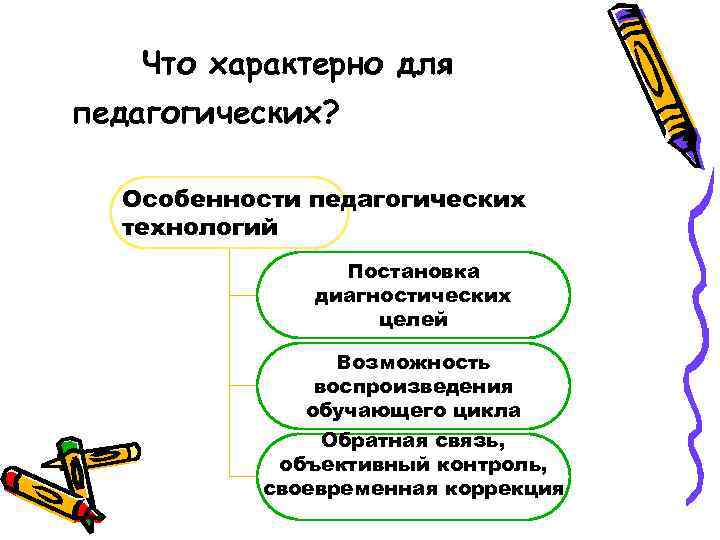 Что характерно для педагогических?

Особенности педагогических технологий

Постановка диагностических целей

Возможность воспроизведения обучающего цикла

Обратная связь, объективный контроль, своевременная коррекция